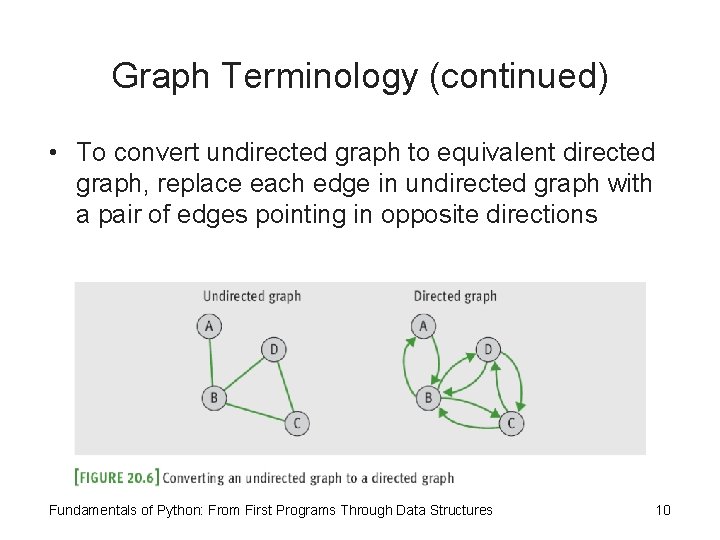 Graph Terminology (continued)

• To convert undirected graph to equivalent directed graph, replace each edge in undirected graph with a pair of edges pointing in opposite directions

Undirected graph

A
D
B
C

Directed graph

A
D
B
C

[FIGURE 20.6] Converting an undirected graph to a directed graph

Fundamentals of Python: From First Programs Through Data Structures

10